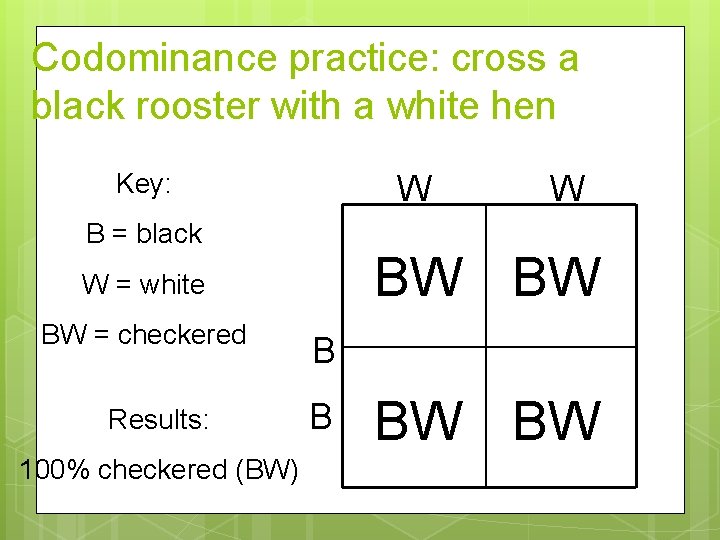 Codominance practice: cross a black rooster with a white hen

Key:

B = black

W = white

BW = checkered

Results:

100% checkered (BW)

| | W | W |
|---|---|---|
| B | BW | BW |
| B | BW | BW |